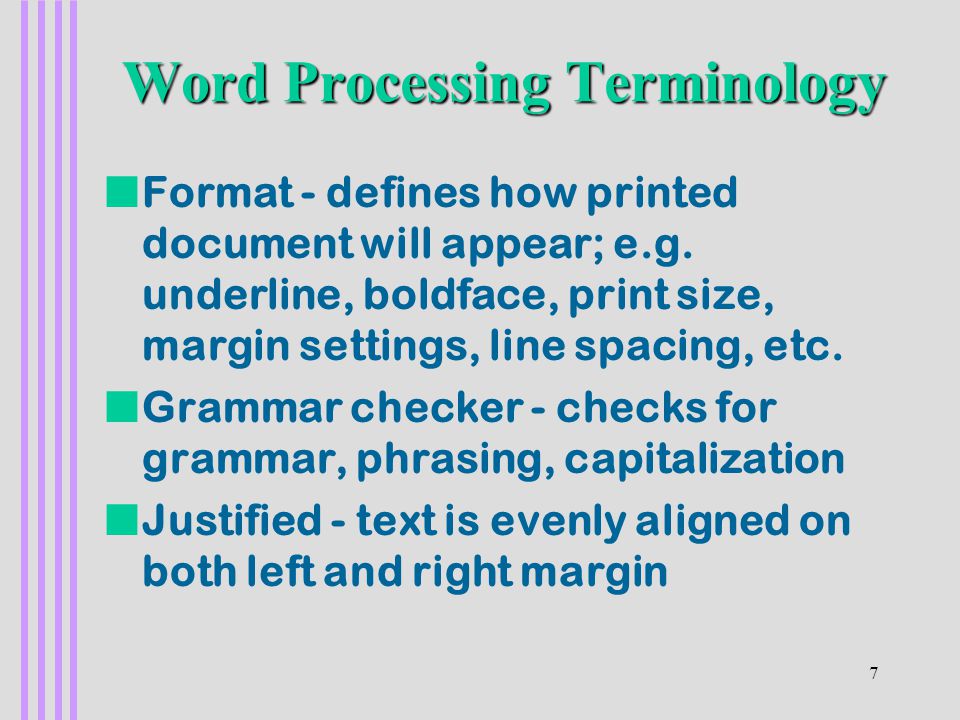 Word Processing Terminology

Format - defines how printed document will appear; e.g. underline, boldface, print size, margin settings, line spacing, etc.

Grammar checker - checks for grammar, phrasing, capitalization

Justified - text is evenly aligned on both left and right margin

7